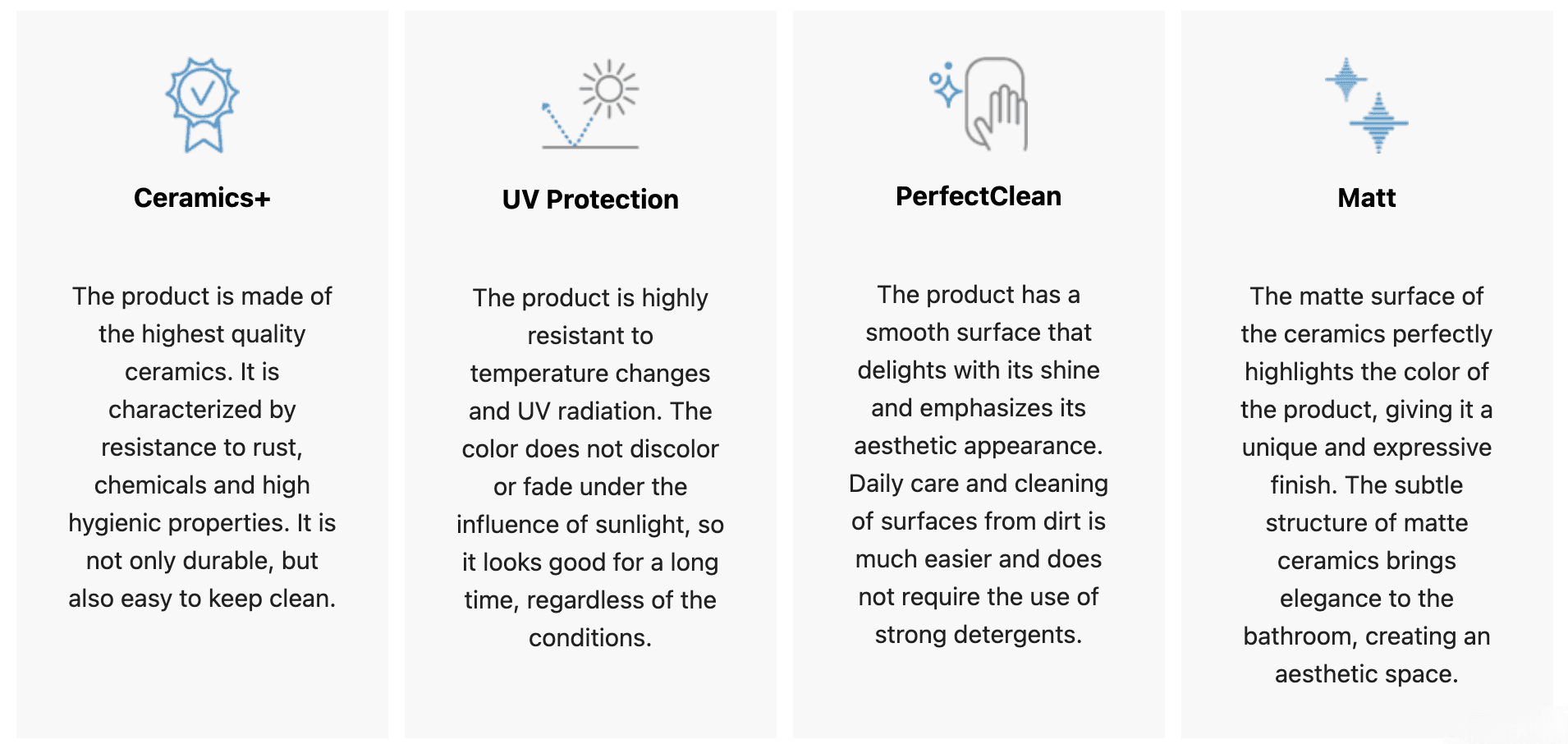 Ceramics+

The product is made of the highest quality ceramics. It is characterized by resistance to rust, chemicals and high hygienic properties. It is not only durable, but also easy to keep clean.

UV Protection

The product is highly resistant to temperature changes and UV radiation. The color does not discolor or fade under the influence of sunlight, so it looks good for a long time, regardless of the conditions.

PerfectClean

The product has a smooth surface that delights with its shine and emphasizes its aesthetic appearance. Daily care and cleaning of surfaces from dirt is much easier and does not require the use of strong detergents.

Matt

The matte surface of the ceramics perfectly highlights the color of the product, giving it a unique and expressive finish. The subtle structure of matte ceramics brings elegance to the bathroom, creating an aesthetic space.